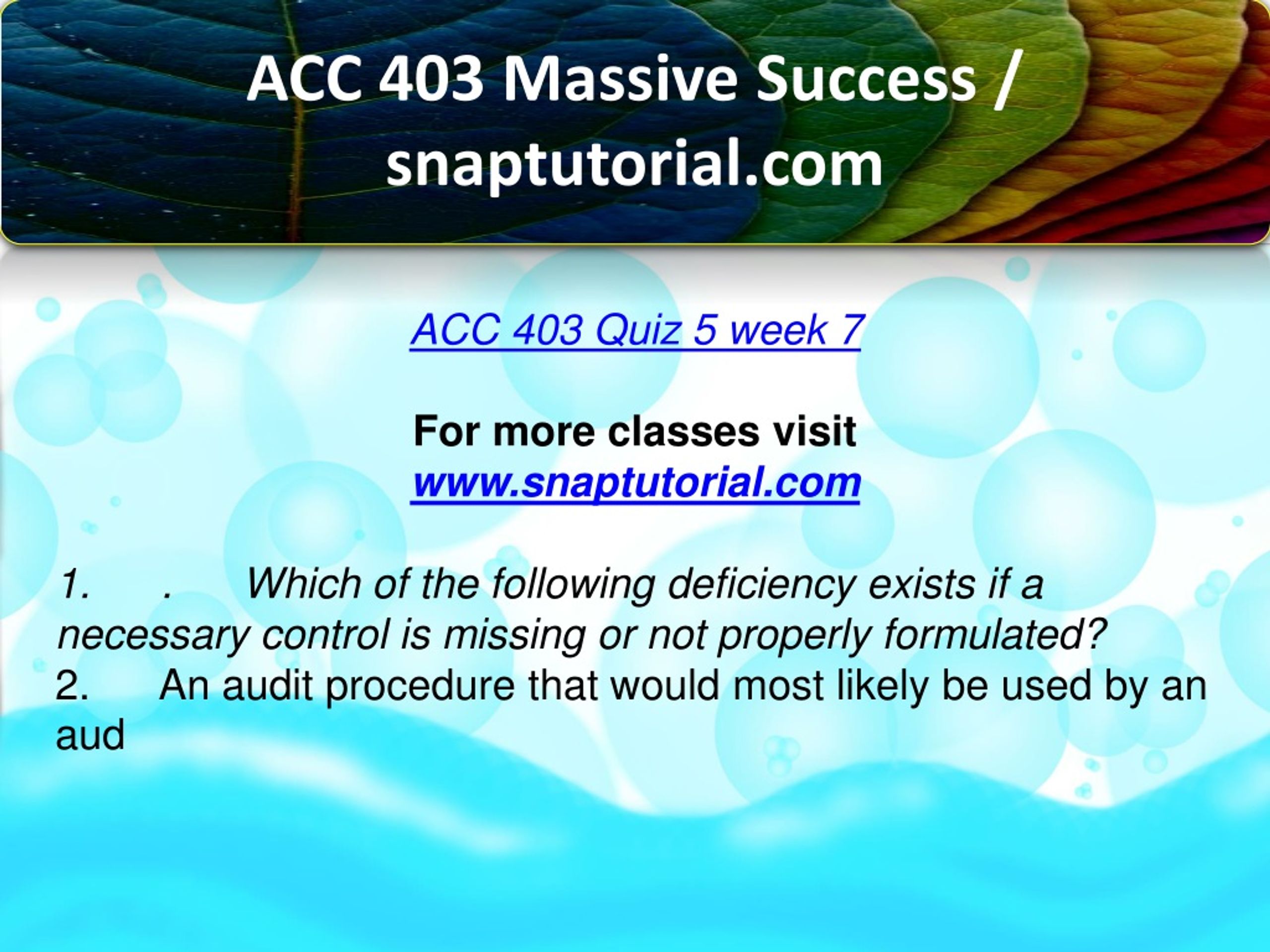 ACC 403 Massive Success / snaptutorial.com

ACC 403 Quiz 5 week 7

For more classes visit
www.snaptutorial.com

1. . Which of the following deficiency exists if a necessary control is missing or not properly formulated?
2. An audit procedure that would most likely be used by an aud